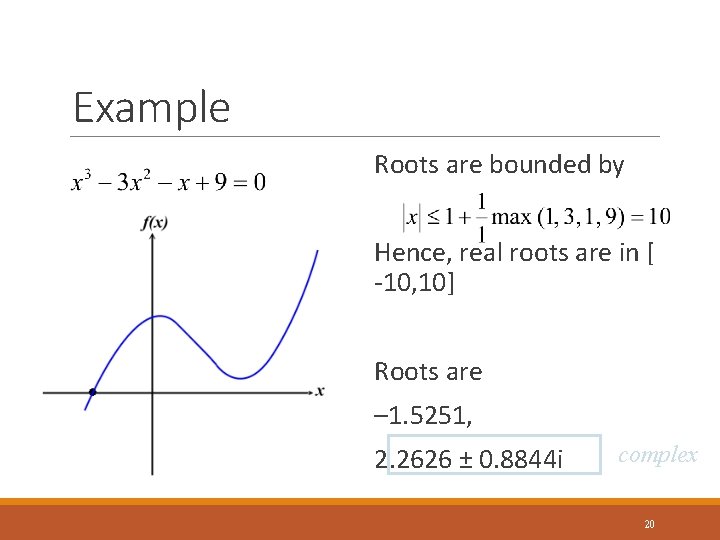 Example

$x^3 - 3x^2 - x + 9 = 0$

f(x)

x

Roots are bounded by

$|x| \le 1 + \frac{1}{1} \max(1, 3, 1, 9) = 10$

Hence, real roots are in [ -10,10]

Roots are

–1.5251,

2.2626 ± 0.8844i

complex

20